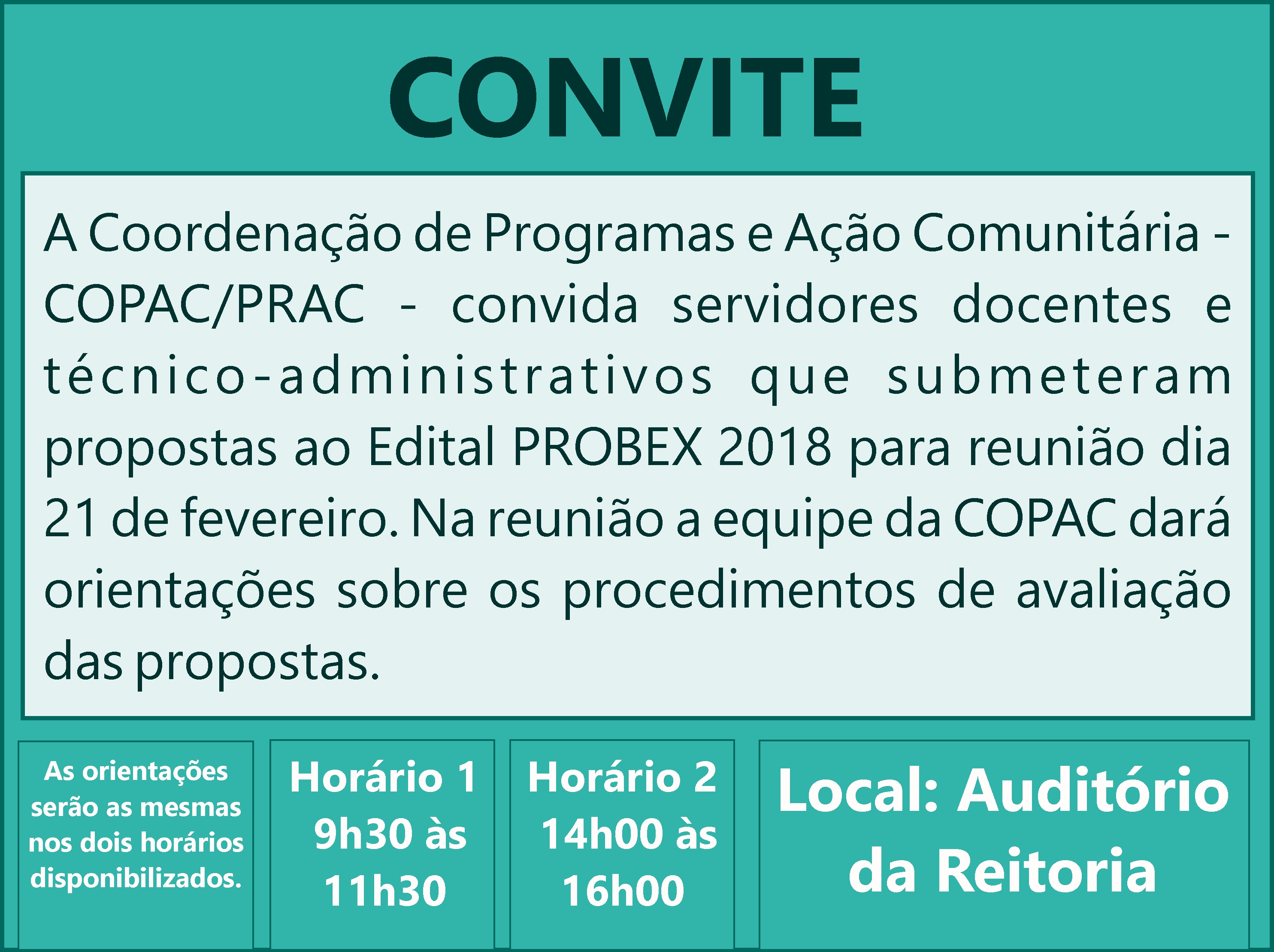 CONVITE

A Coordenação de Programas e Ação Comunitária - COPAC/PRAC - convida servidores docentes e técnico-administrativos que submeteram propostas ao Edital PROBEX 2018 para reunião dia 21 de fevereiro. Na reunião a equipe da COPAC dará orientações sobre os procedimentos de avaliação das propostas.

As orientações serão as mesmas nos dois horários disponibilizados.

Horário 1
9h30 às
11h30

Horário 2
14h00 às
16h00

Local: Auditório da Reitoria